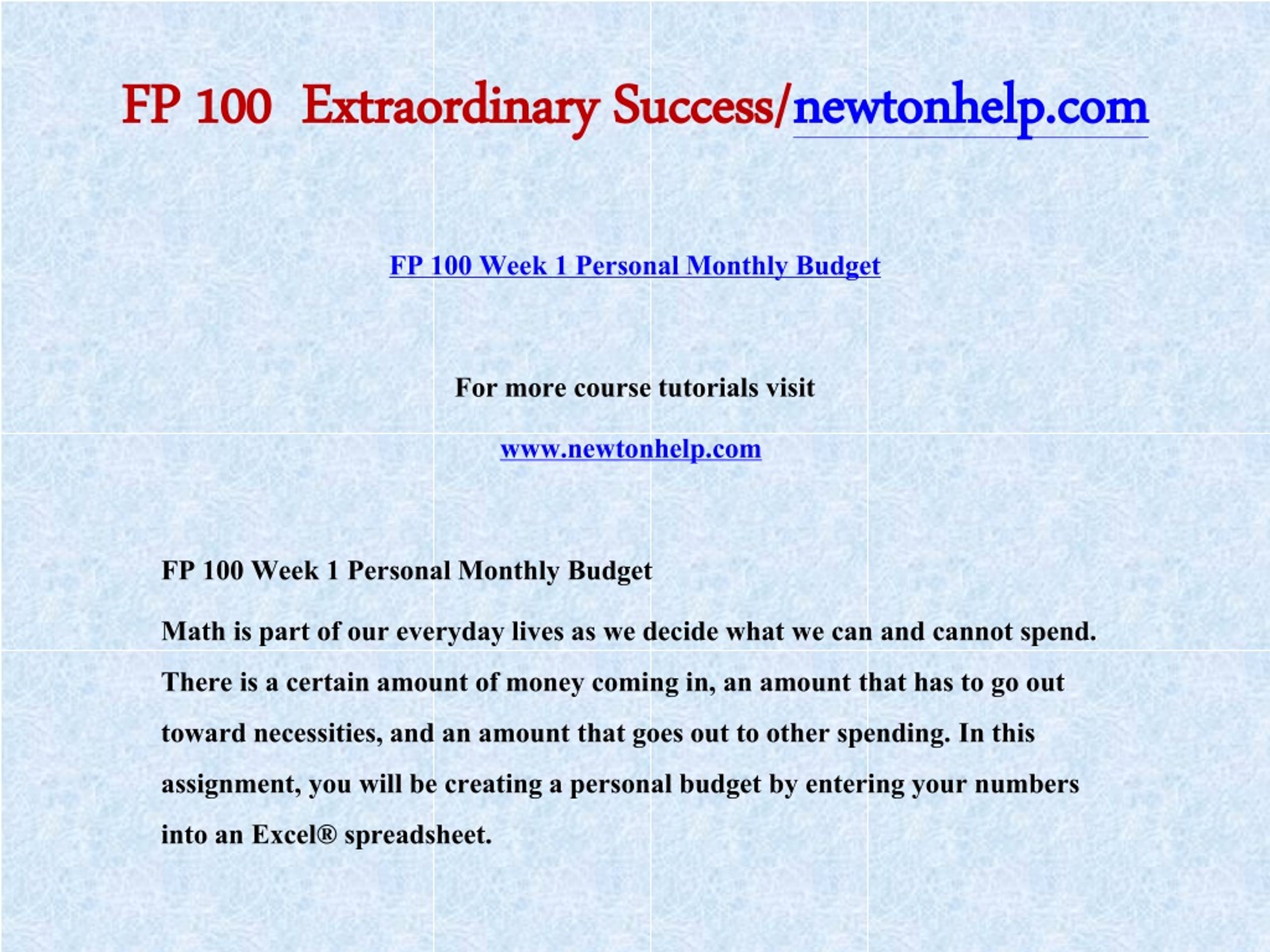 FP 100  Extraordinary Success/newtonhelp.com

FP 100 Week 1 Personal Monthly Budget

For more course tutorials visit

www.newtonhelp.com

FP 100 Week 1 Personal Monthly Budget

Math is part of our everyday lives as we decide what we can and cannot spend. There is a certain amount of money coming in, an amount that has to go out toward necessities, and an amount that goes out to other spending. In this assignment, you will be creating a personal budget by entering your numbers into an Excel® spreadsheet.